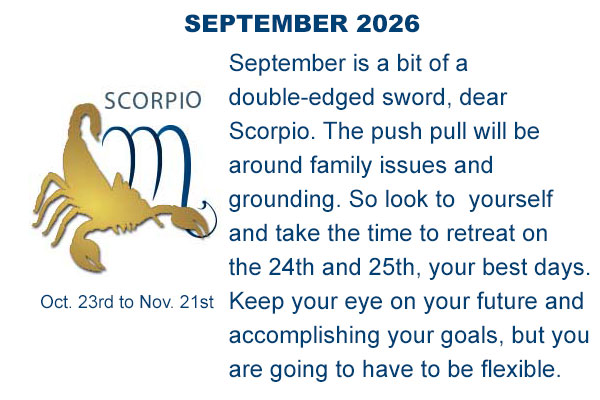 SEPTEMBER 2026

SCORPIO

Oct. 23rd to Nov. 21st

September is a bit of a double-edged sword, dear Scorpio. The push pull will be around family issues and grounding. So look to yourself and take the time to retreat on the 24th and 25th, your best days. Keep your eye on your future and accomplishing your goals, but you are going to have to be flexible.